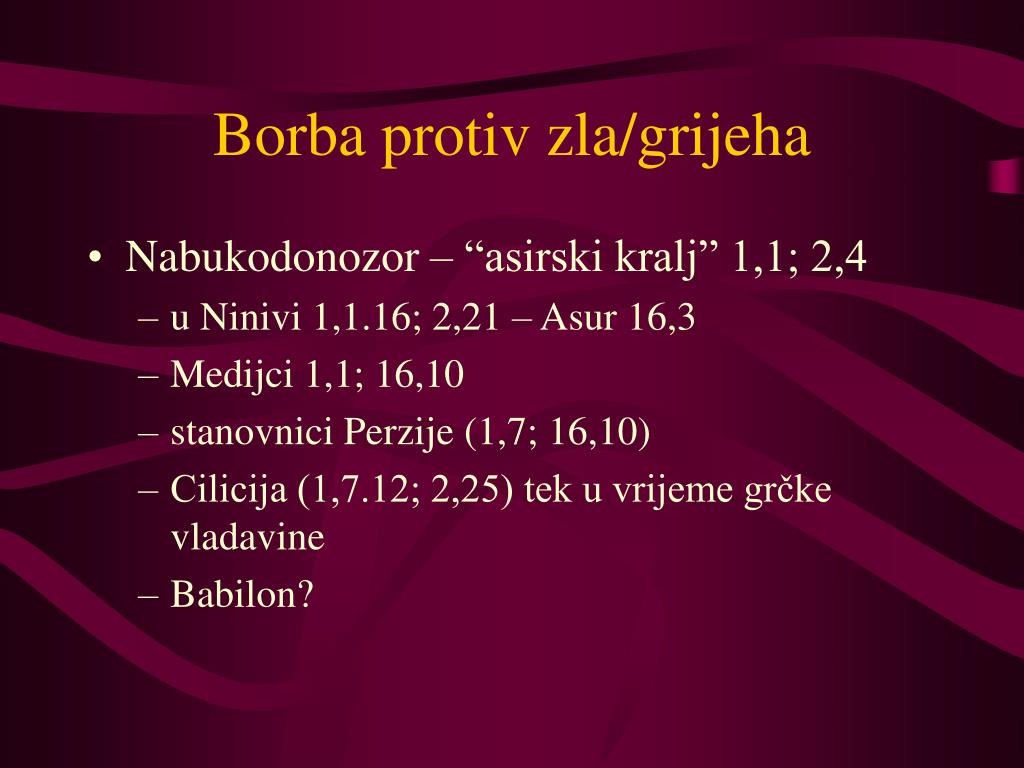 Borba protiv zla/grijeha

• Nabukodonozor – “asirski kralj” 1,1; 2,4
– u Ninivi 1,1.16; 2,21 – Asur 16,3
– Medijci 1,1; 16,10
– stanovnici Perzije (1,7; 16,10)
– Cilicija (1,7.12; 2,25) tek u vrijeme grčke vladavine
– Babilon?